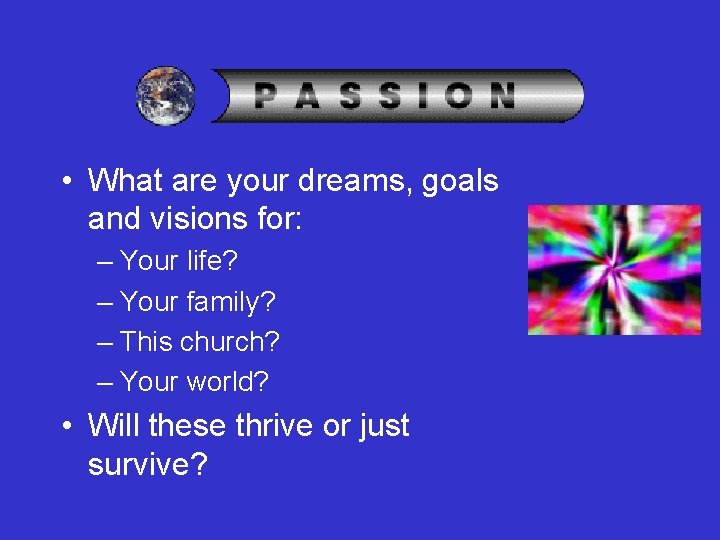 PASSION

• What are your dreams, goals and visions for:
– Your life?
– Your family?
– This church?
– Your world?
• Will these thrive or just survive?